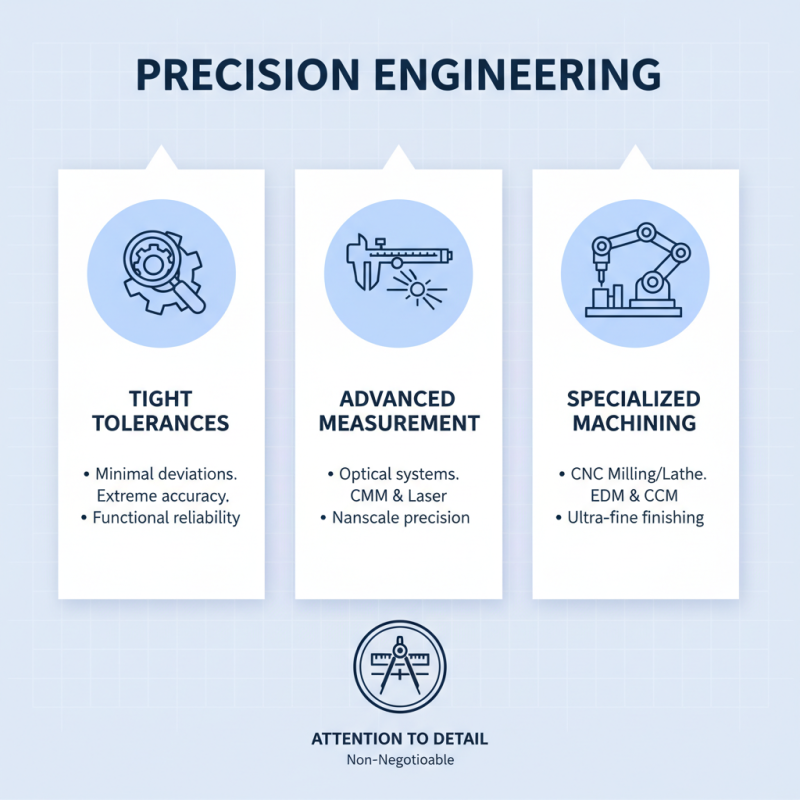 PRECISION ENGINEERING

TIGHT TOLERANCES

• Minimal deviations. Extreme accuracy.
• Functional reliability

ADVANCED MEASUREMENT

• Optical systems. CMM & Laser
• Nanscale precision

SPECIALIZED MACHINING

• CNC Milling/Lathe. EDM & CCM
• Ultra-fine finishing

ATTENTION TO DETAIL
Non-Negotioable